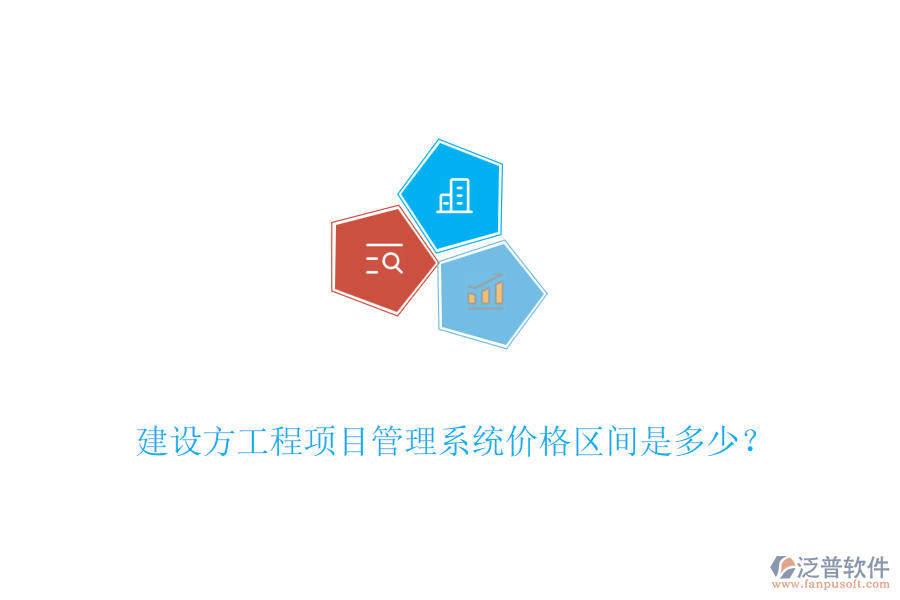 建设方工程项目管理系统价格区间是多少？

泛普软件
www.fanpusoft.com